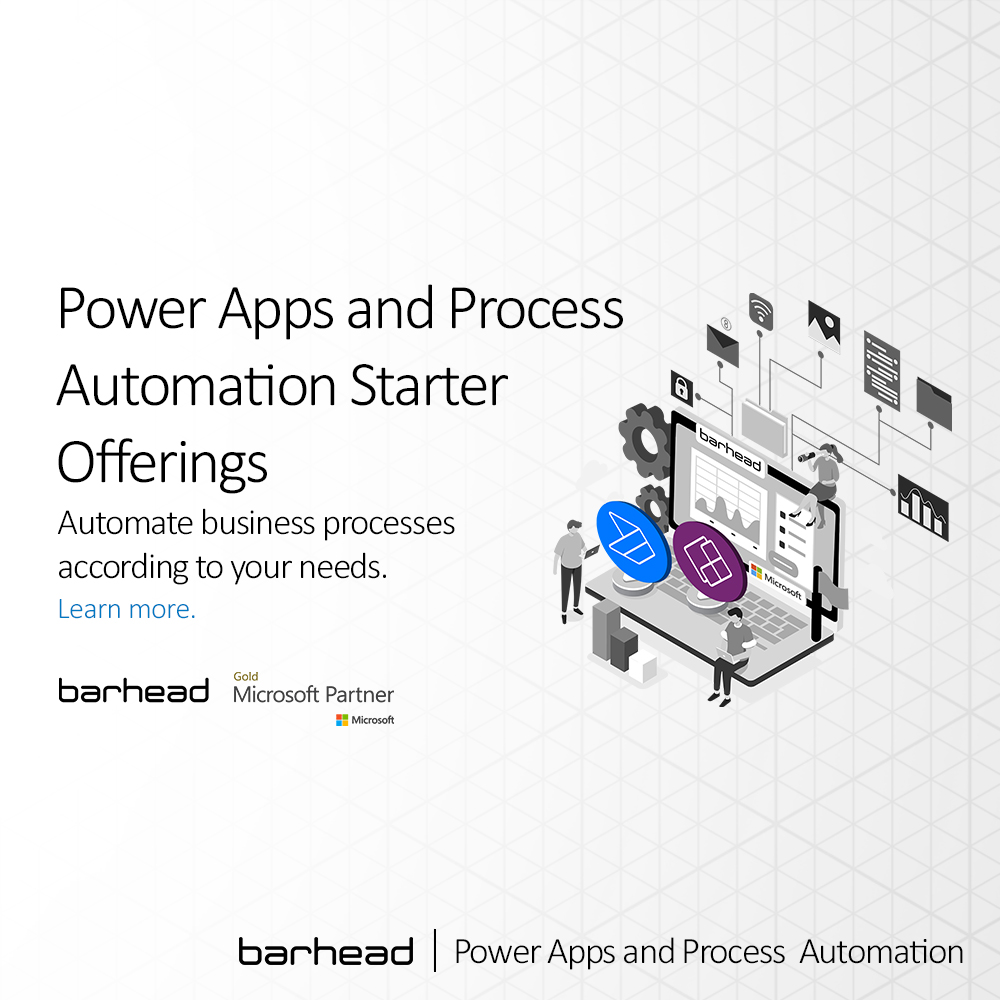 Power Apps and Process Automation Starter Offerings

Automate business processes according to your needs.

Learn more.

barhead

Gold
Microsoft Partner
Microsoft

barhead

Microsoft

barhead | Power Apps and Process Automation